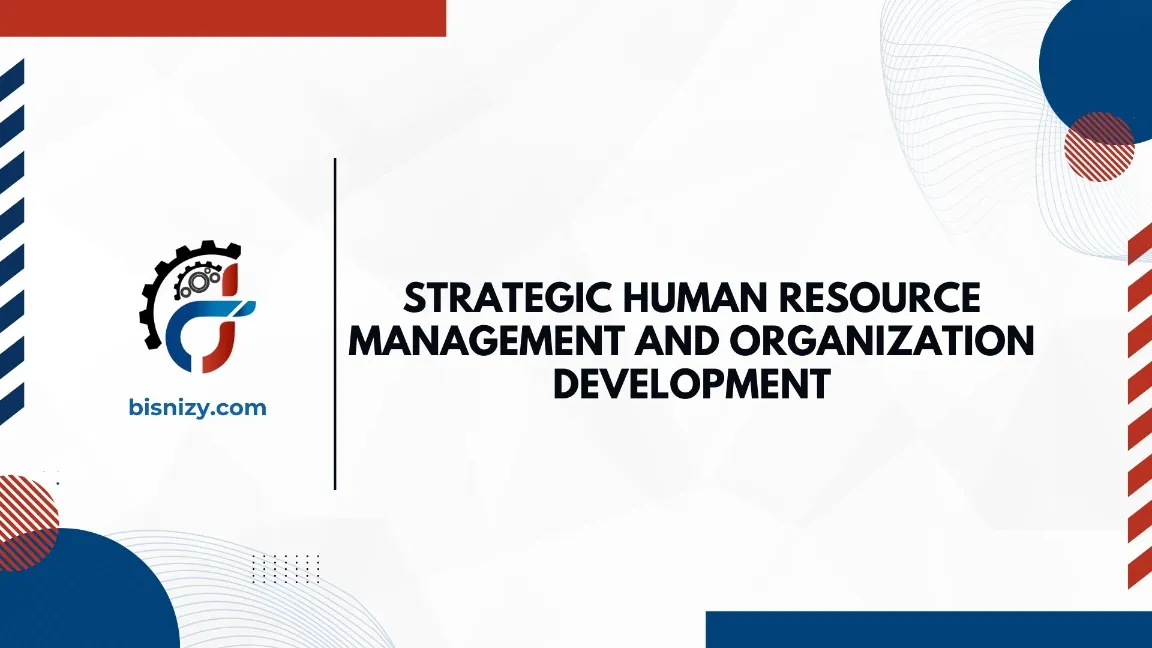 bisnizy.com

STRATEGIC HUMAN RESOURCE MANAGEMENT AND ORGANIZATION DEVELOPMENT